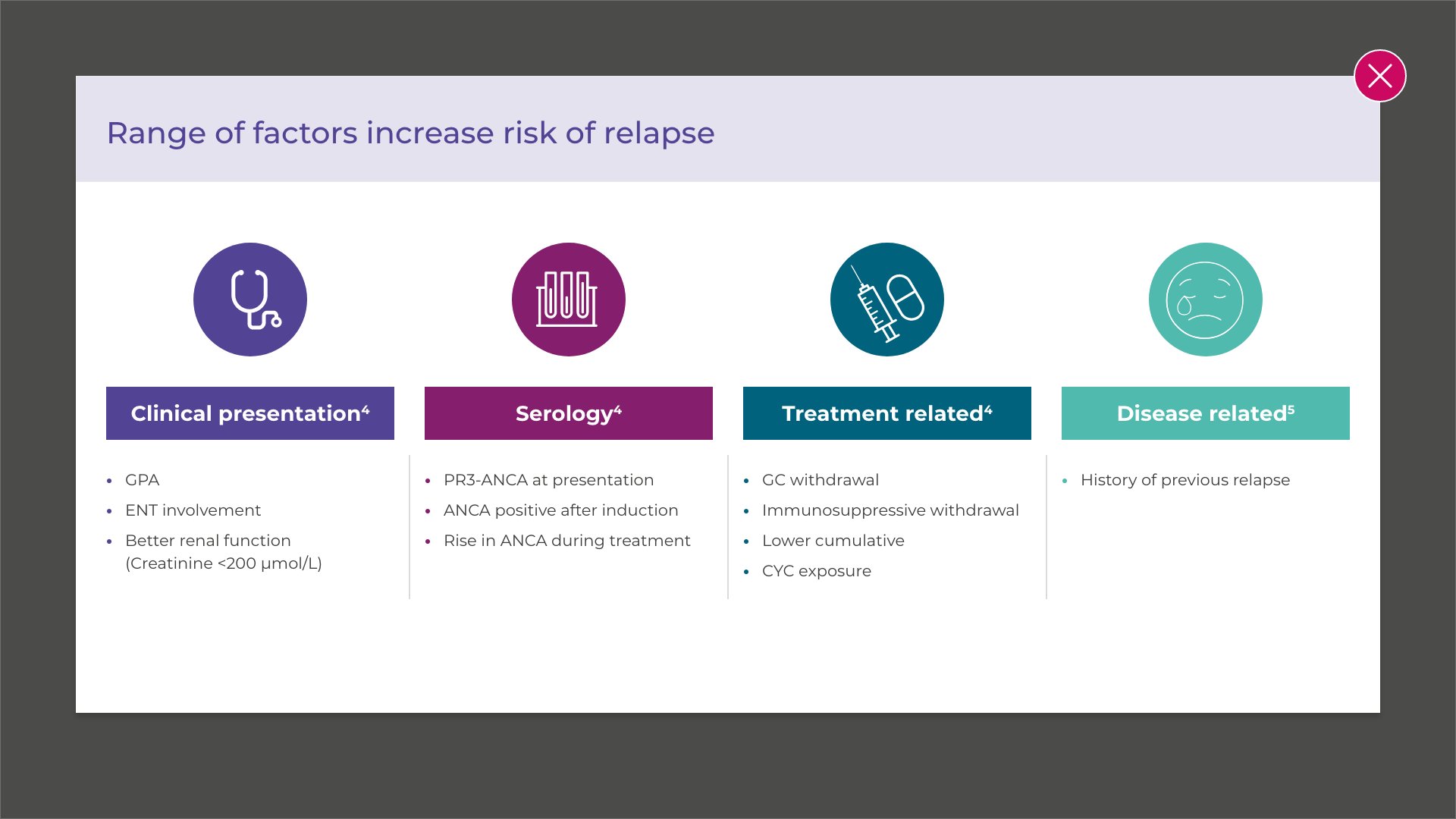 Range of factors increase risk of relapse

Clinical presentation$^4$

- GPA
- ENT involvement
- Better renal function (Creatinine <200 μmol/L)

Serology$^4$

- PR3-ANCA at presentation
- ANCA positive after induction
- Rise in ANCA during treatment

Treatment related$^4$

- GC withdrawal
- Immunosuppressive withdrawal
- Lower cumulative
- CYC exposure

Disease related$^5$

- History of previous relapse